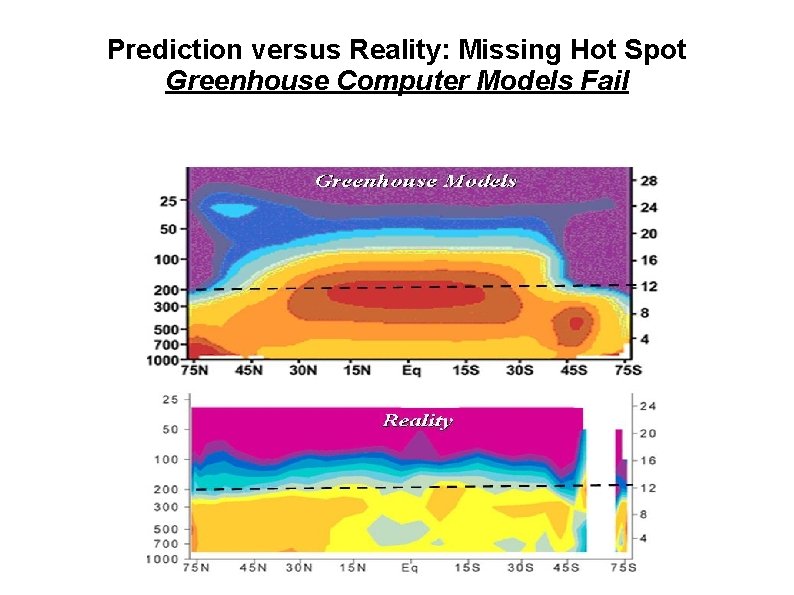 Prediction versus Reality: Missing Hot Spot
Greenhouse Computer Models Fail

Greenhouse Models

25
50
100
200
300
500
700
1000

28
24
20
16
12
8
4

75N 45N 30N 15N Eq 15S 30S 45S 75S

Reality

25
50
100
200
300
500
700
1000

24
20
16
12
8
4

75N 45N 30N 15N Eq 15S 30S 45S 75S